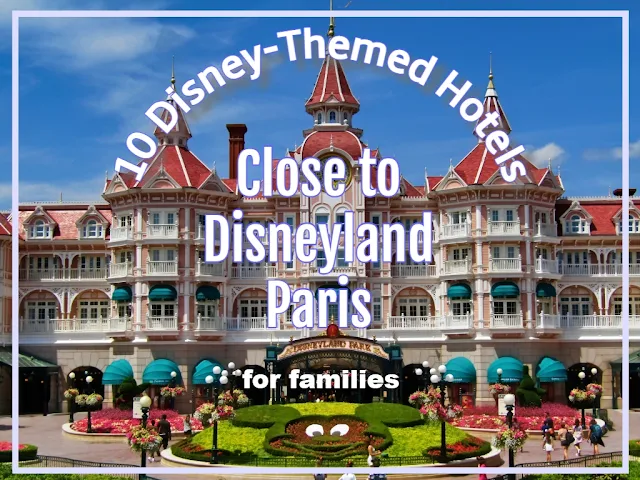 10 Disney-Themed Hotels

Close to Disneyland Paris

DISNEYLAND PARK

for families